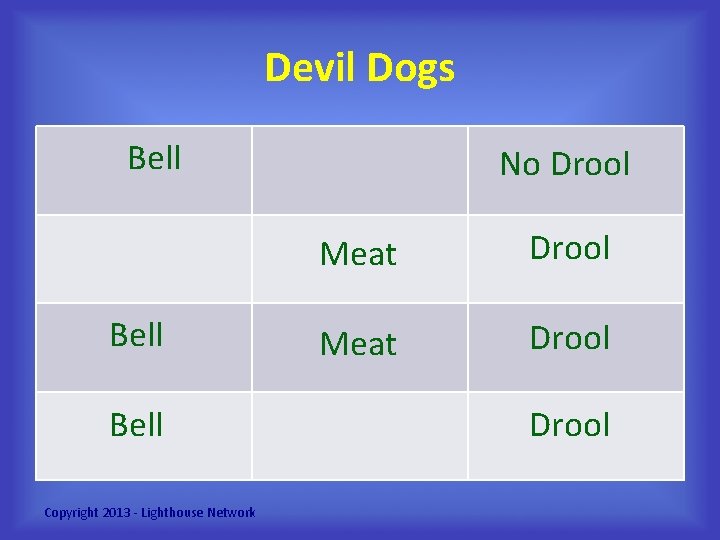 Devil Dogs

| Bell | | No Drool |
|---|---|---|
| | Meat | Drool |
| Bell | Meat | Drool |
| Bell | | Drool |

Copyright 2013 - Lighthouse Network